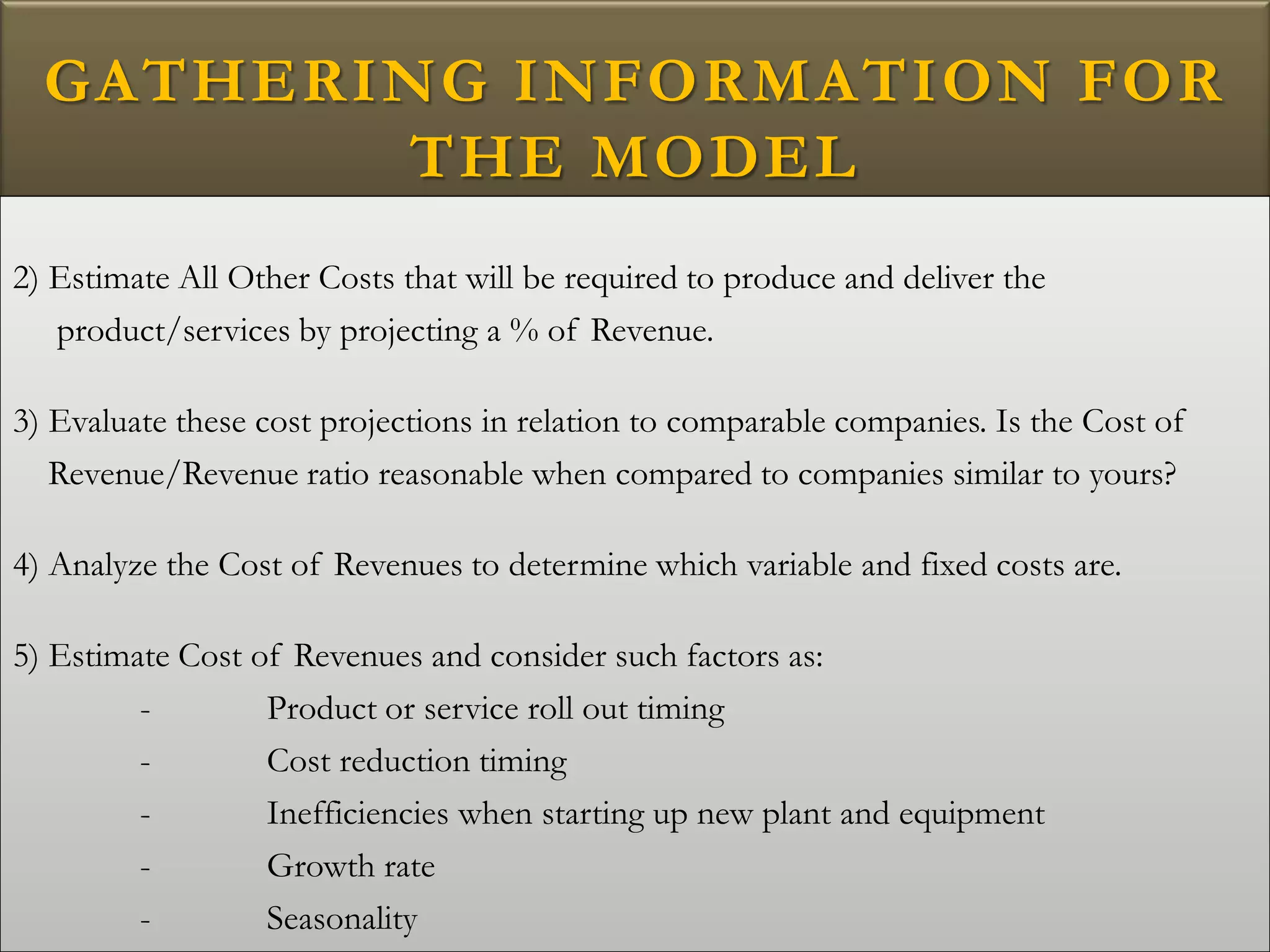 GATHERING INFORMATION FOR THE MODEL

2) Estimate All Other Costs that will be required to produce and deliver the product/services by projecting a % of Revenue.

3) Evaluate these cost projections in relation to comparable companies. Is the Cost of Revenue/Revenue ratio reasonable when compared to companies similar to yours?

4) Analyze the Cost of Revenues to determine which variable and fixed costs are.

5) Estimate Cost of Revenues and consider such factors as:
- Product or service roll out timing
- Cost reduction timing
- Inefficiencies when starting up new plant and equipment
- Growth rate
- Seasonality